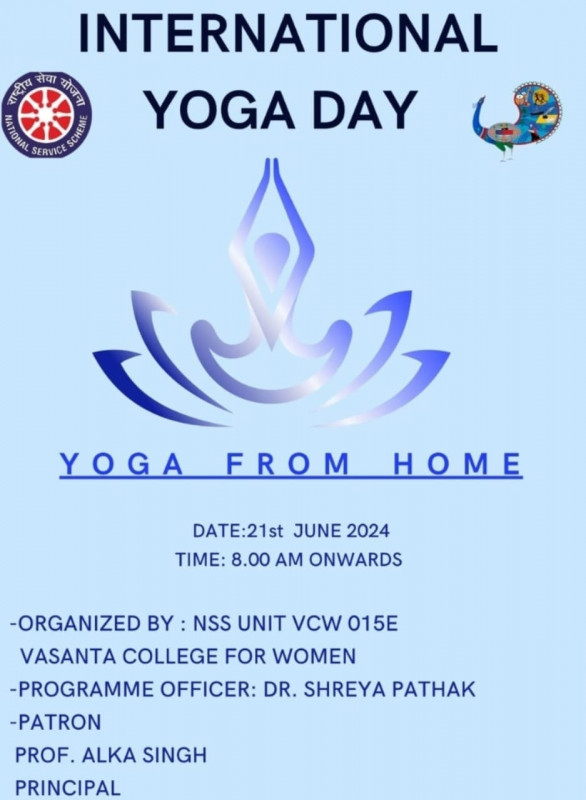 INTERNATIONAL YOGA DAY

राष्ट्रीय सेवा योजना
NATIONAL SERVICE SCHEME

YOGA FROM HOME

DATE:21st JUNE 2024
TIME: 8.00 AM ONWARDS

-ORGANIZED BY : NSS UNIT VCW 015E
VASANTA COLLEGE FOR WOMEN
-PROGRAMME OFFICER: DR. SHREYA PATHAK
-PATRON
PROF. ALKA SINGH
PRINCIPAL